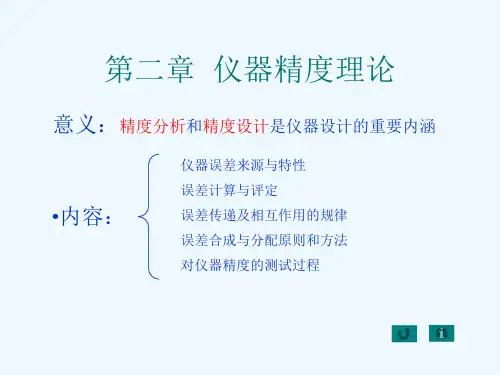 第二章 仪器精度理论

意义：精度分析和精度设计是仪器设计的重要内涵

•内容：

仪器误差来源与特性
误差计算与评定
误差传递及相互作用的规律
误差合成与分配原则和方法
对仪器精度的测试过程